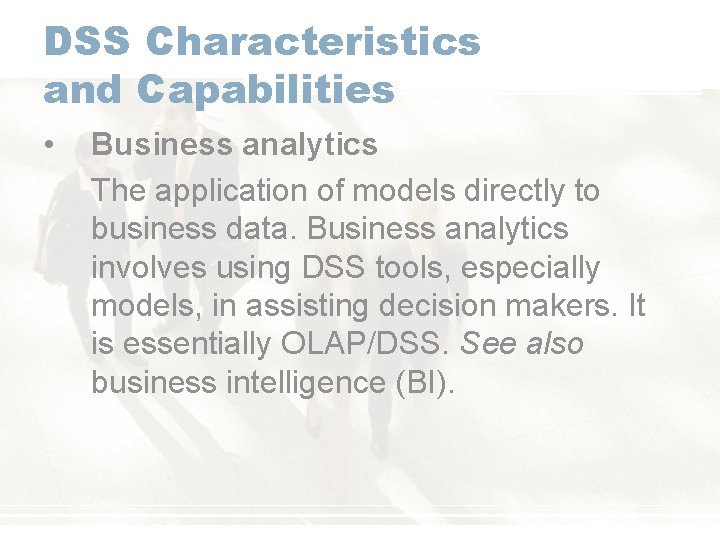 DSS Characteristics and Capabilities

• Business analytics

The application of models directly to business data. Business analytics involves using DSS tools, especially models, in assisting decision makers. It is essentially OLAP/DSS. See also business intelligence (BI).